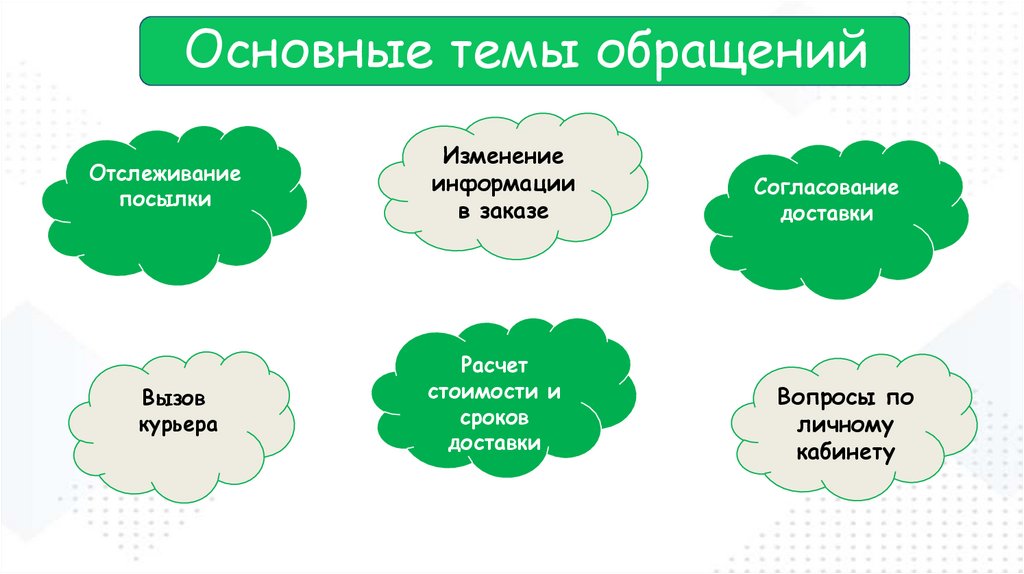 Основные темы обращений

Отслеживание посылки

Изменение информации в заказе

Согласование доставки

Вызов курьера

Расчет стоимости и сроков доставки

Вопросы по личному кабинету